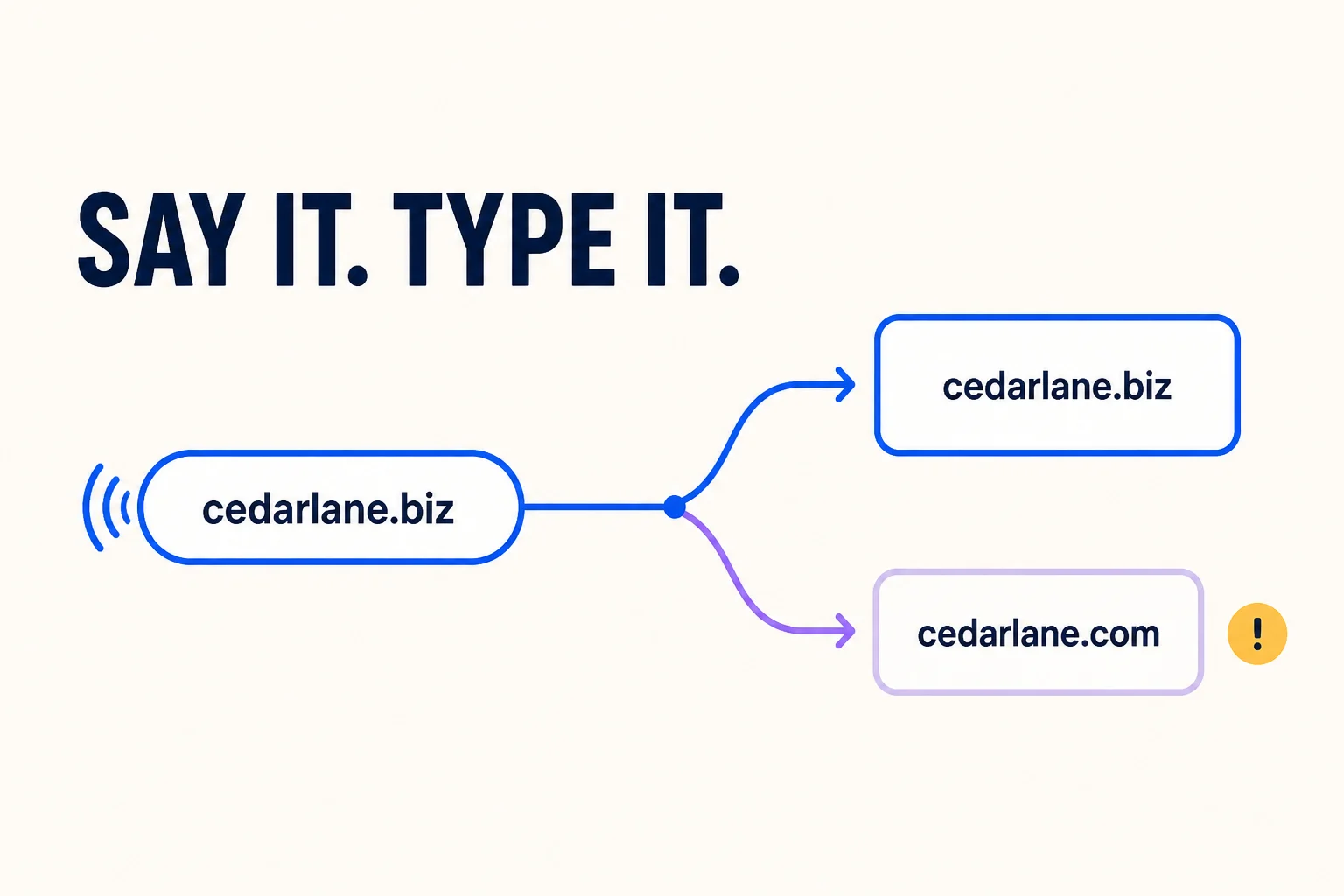 SAY IT. TYPE IT.

cedarlane.biz

cedarlane.biz

cedarlane.com

!